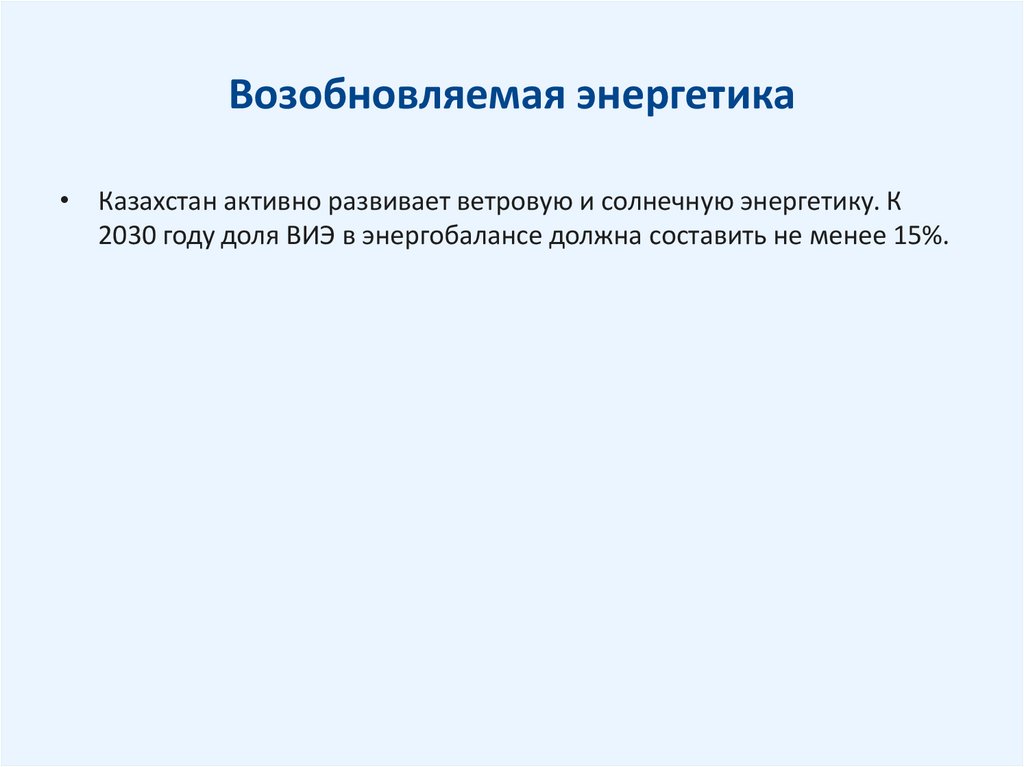 Возобновляемая энергетика

• Казахстан активно развивает ветровую и солнечную энергетику. К 2030 году доля ВИЭ в энергобалансе должна составить не менее 15%.